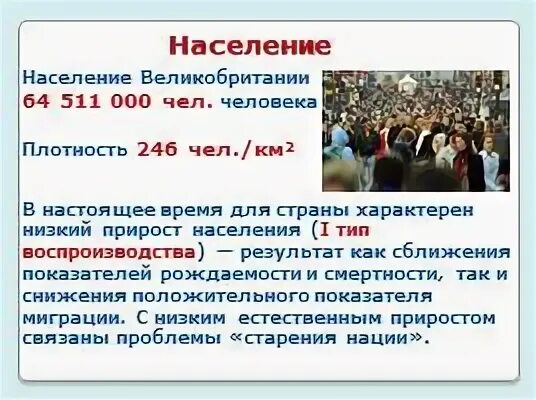 Население

Население Великобритании
64 511 000 чел. человека

Плотность 246 чел./км²

В настоящее время для страны характерен низкий прирост населения (I тип воспроизводства) — результат как сближения показателей рождаемости и смертности, так и снижения положительного показателя миграции. С низким естественным приростом связаны проблемы «старения нации».